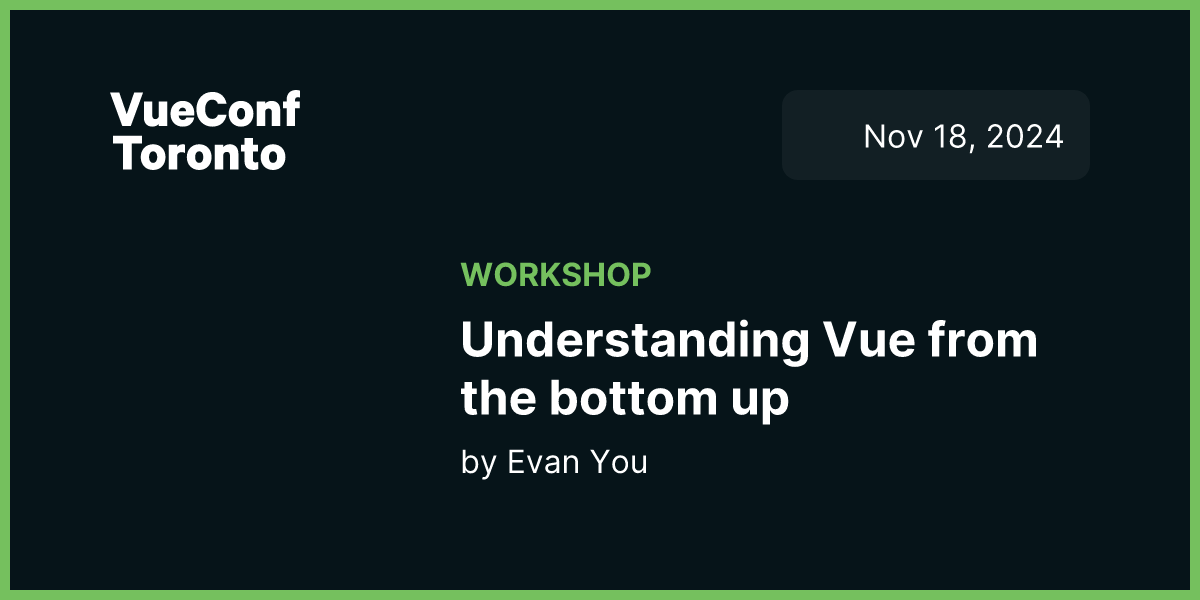 VueConf
Toronto

Nov 18, 2024

WORKSHOP

Understanding Vue from the bottom up

by Evan You